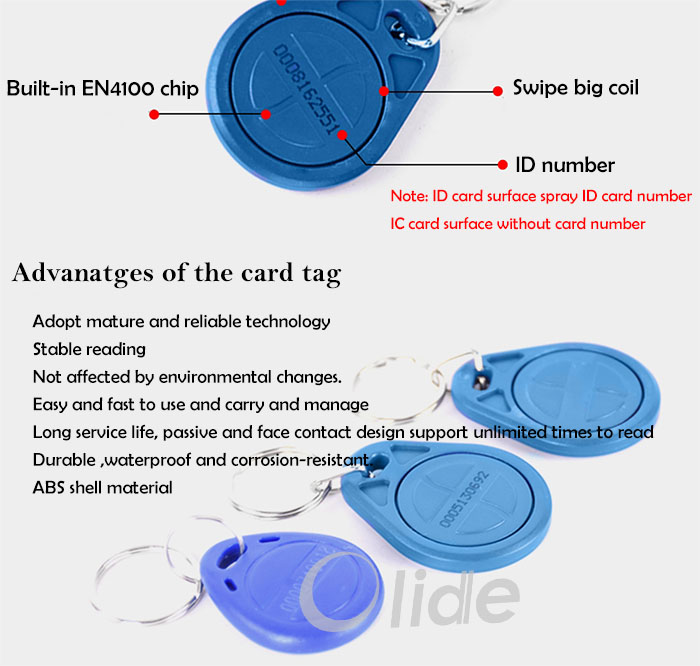 Built-in EN4100 chip

0008162551

Swipe big coil

ID number

Note: ID card surface spray ID card number

IC card surface without card number

Advanatges of the card tag

Adopt mature and reliable technology
Stable reading
Not affected by environmental changes.
Easy and fast to use and carry and manage
Long service life, passive and face contact design support unlimited times to read
Durable ,waterproof and corrosion-resistant.
ABS shell material

0005130692

Olide